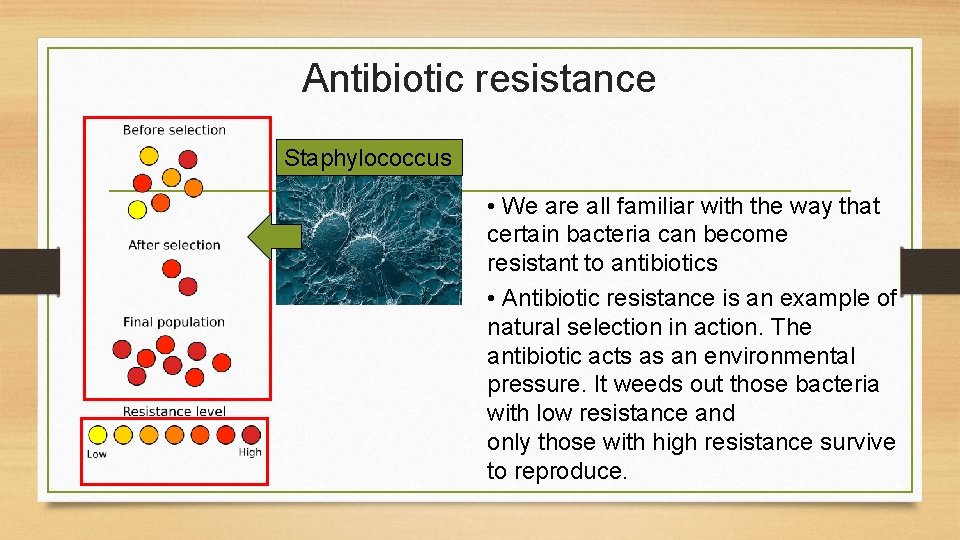 Antibiotic resistance

Before selection

After selection

Final population

Resistance level

Low

High

Staphylococcus

• We are all familiar with the way that certain bacteria can become resistant to antibiotics

• Antibiotic resistance is an example of natural selection in action. The antibiotic acts as an environmental pressure. It weeds out those bacteria with low resistance and only those with high resistance survive to reproduce.